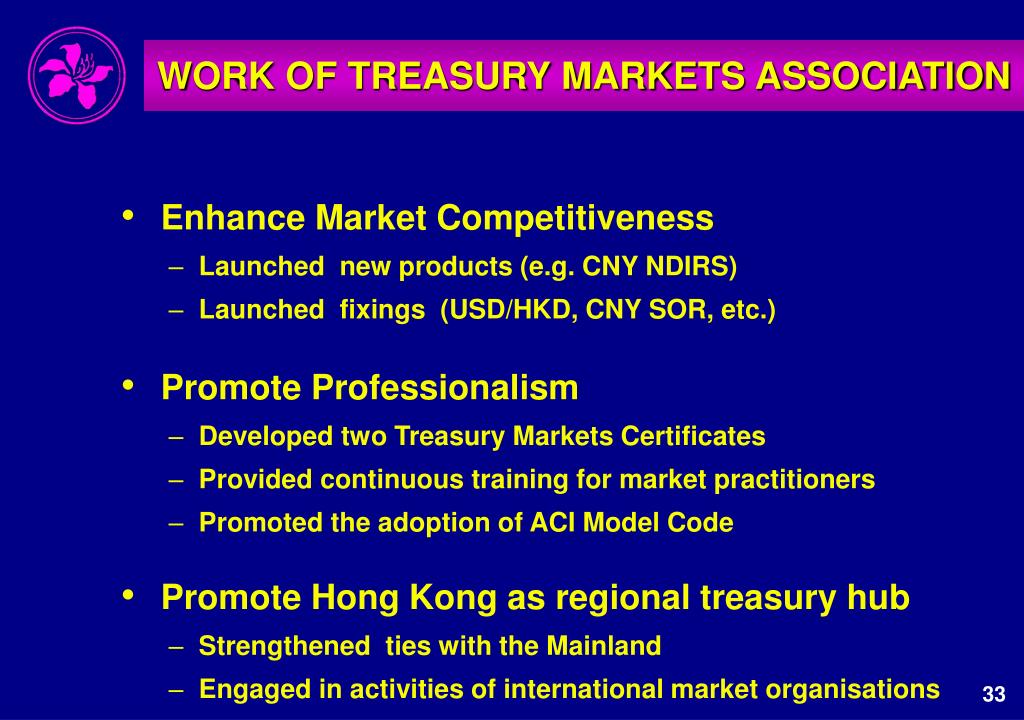 WORK OF TREASURY MARKETS ASSOCIATION

• Enhance Market Competitiveness
– Launched new products (e.g. CNY NDIRS)
– Launched fixings (USD/HKD, CNY SOR, etc.)

• Promote Professionalism
– Developed two Treasury Markets Certificates
– Provided continuous training for market practitioners
– Promoted the adoption of ACI Model Code

• Promote Hong Kong as regional treasury hub
– Strengthened ties with the Mainland
– Engaged in activities of international market organisations

33